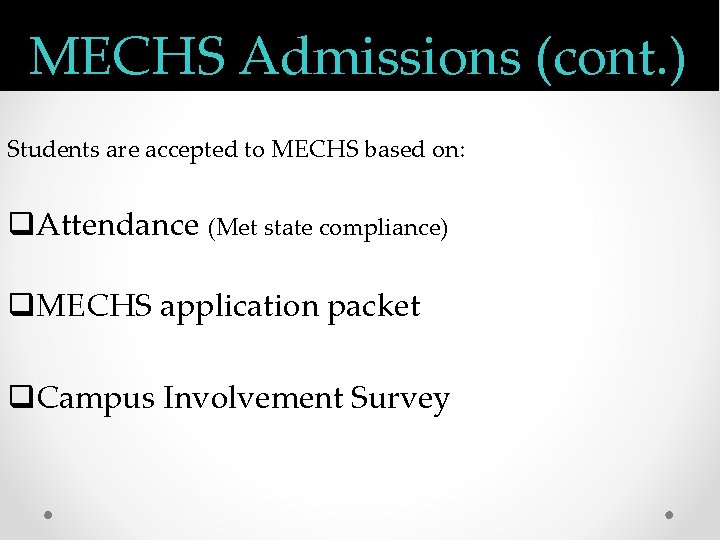 MECHS Admissions (cont.)

Students are accepted to MECHS based on:

❑Attendance (Met state compliance)

❑MECHS application packet

❑Campus Involvement Survey